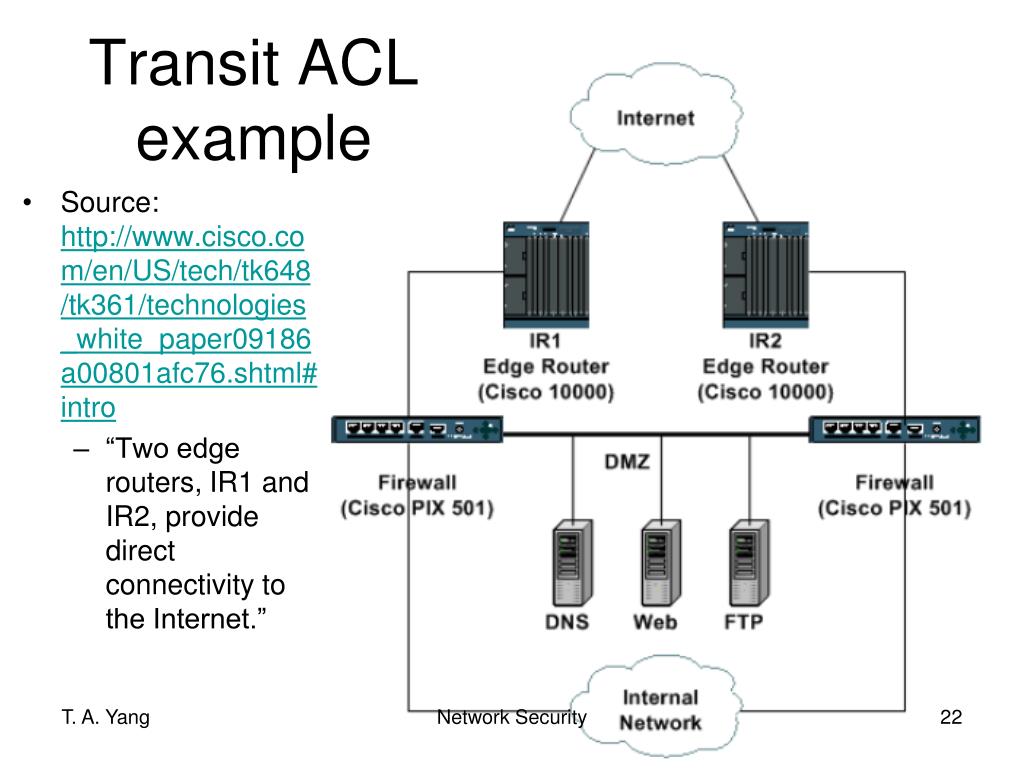 Transit ACL example

• Source: http://www.cisco.com/en/US/tech/tk648/tk361/technologies_white_paper09186a00801afc76.shtml#intro
– “Two edge routers, IR1 and IR2, provide direct connectivity to the Internet.”

Internet

IR1
Edge Router
(Cisco 10000)

IR2
Edge Router
(Cisco 10000)

Firewall
(Cisco PIX 501)

DMZ

Firewall
(Cisco PIX 501)

DNS

Web

FTP

Internal
Network

T. A. Yang

Network Security

22